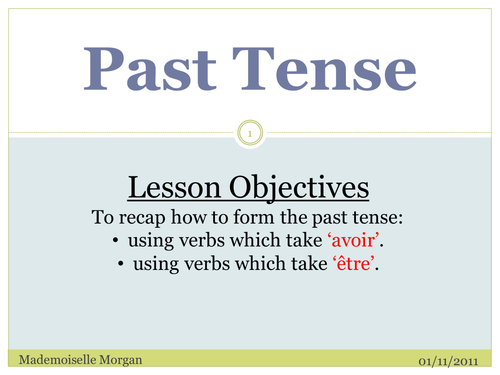 Past Tense

1

Lesson Objectives

To recap how to form the past tense:
• using verbs which take ‘avoir’.
• using verbs which take ‘être’.

Mademoiselle Morgan

01/11/2011